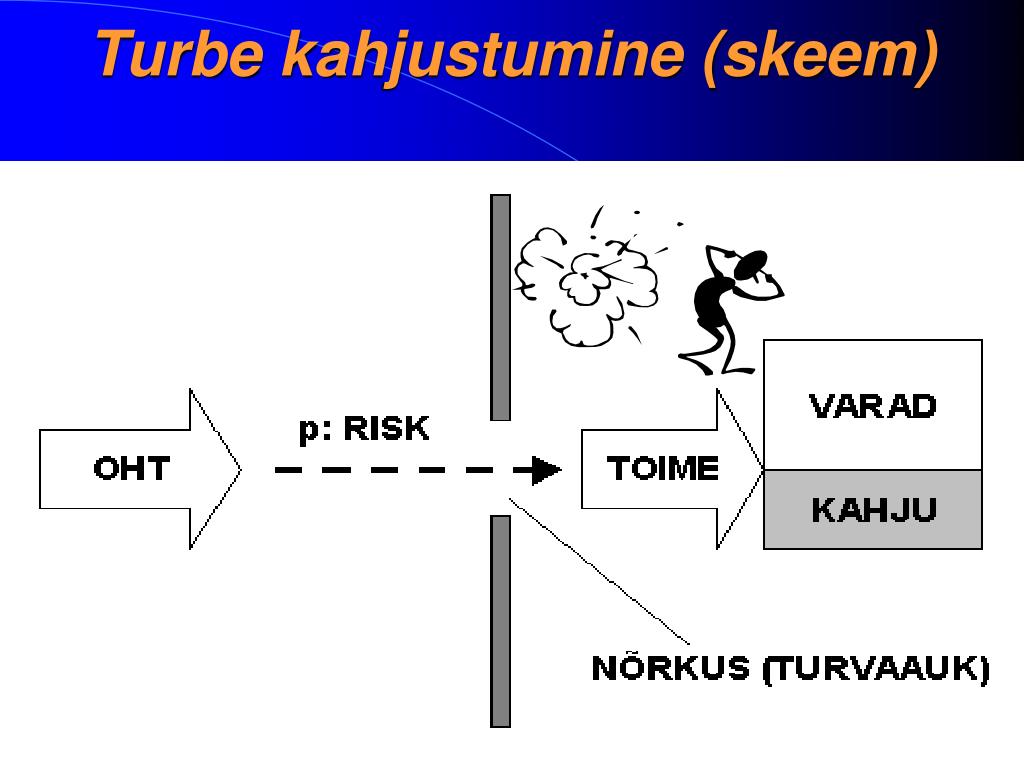 Turbe kahjustumine (skeem)

OHT

p: RISK

TOIME

VARAD

KAHJU

NÕRKUS (TURVAAUK)